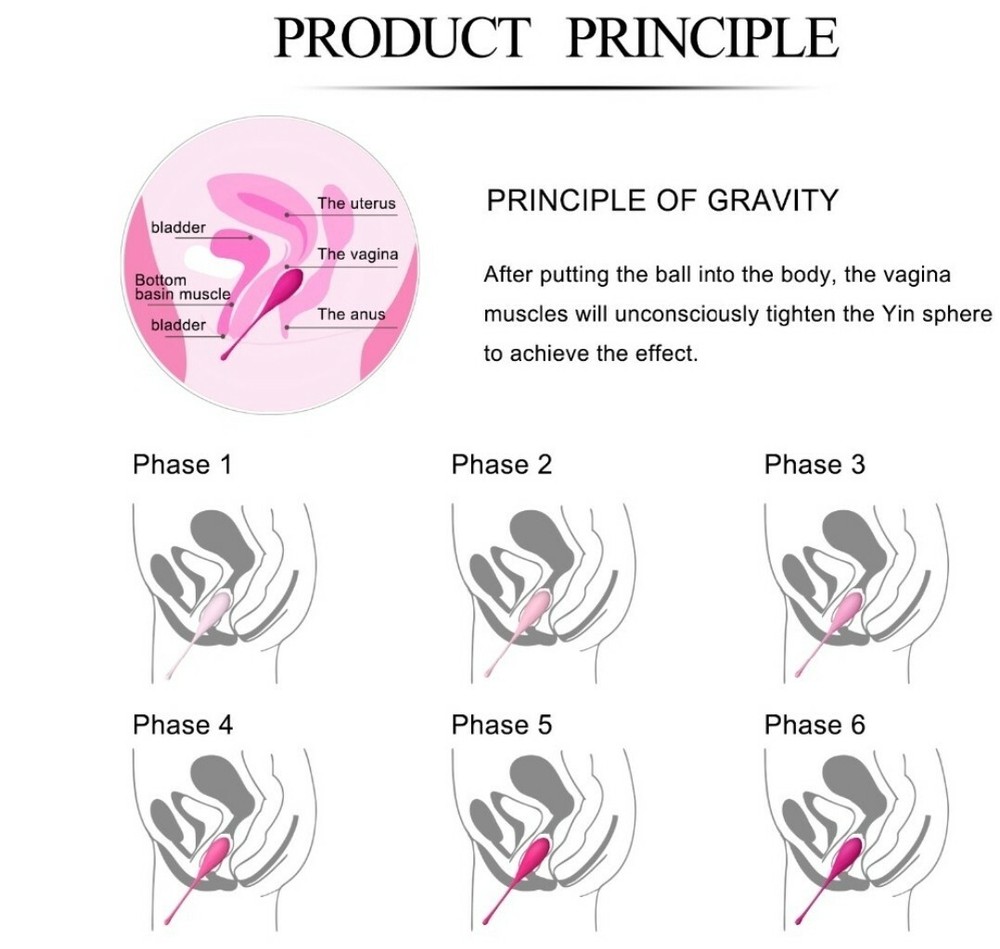 PRODUCT PRINCIPLE

bladder
Bottom basin muscle
bladder
The uterus
The vagina
The anus

PRINCIPLE OF GRAVITY

After putting the ball into the body, the vagina muscles will unconsciously tighten the Yin sphere to achieve the effect.

Phase 1

Phase 2

Phase 3

Phase 4

Phase 5

Phase 6